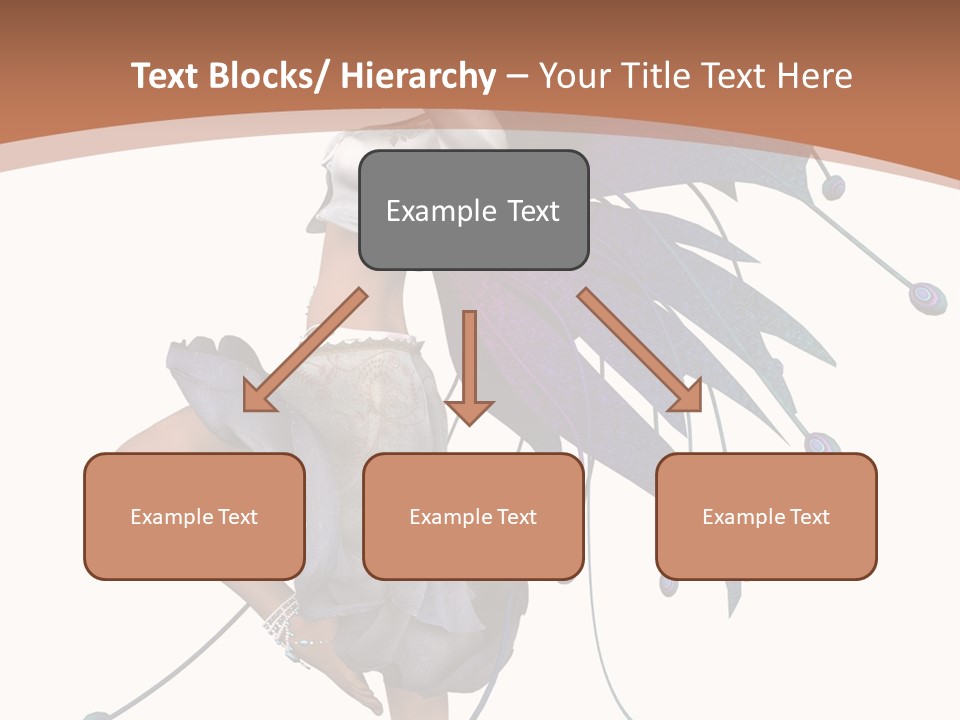 Text Blocks/ Hierarchy – Your Title Text Here

Example Text

Example Text

Example Text

Example Text